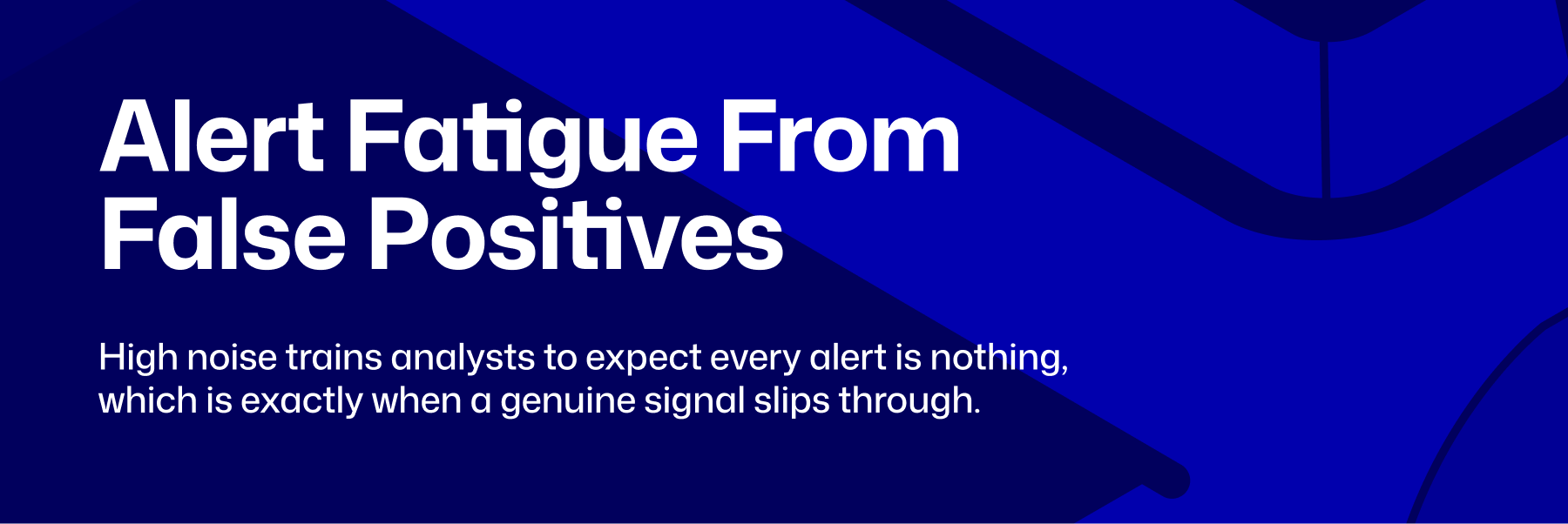 Alert Fatigue From False Positives

High noise trains analysts to expect every alert is nothing, which is exactly when a genuine signal slips through.